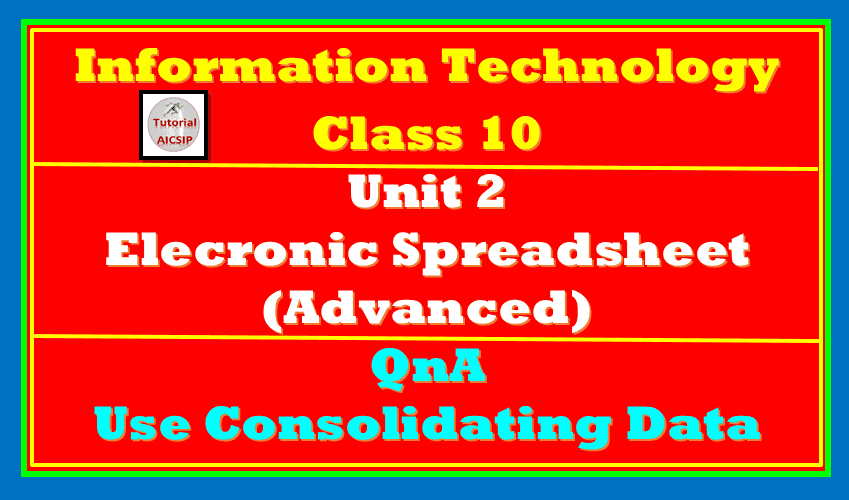 Information Technology

Tutorial AICSIP

Class 10

Unit 2

Elecronic Spreadsheet (Advanced)

QnA

Use Consolidating Data